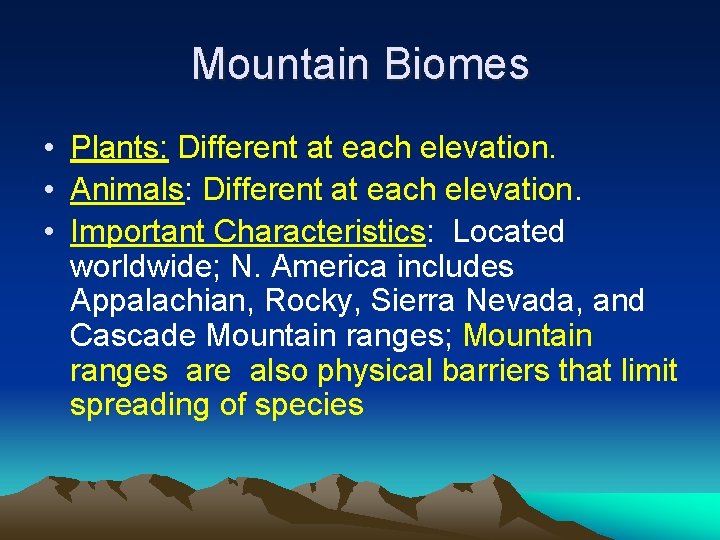 Mountain Biomes

• Plants: Different at each elevation.
• Animals: Different at each elevation.
• Important Characteristics: Located worldwide; N. America includes Appalachian, Rocky, Sierra Nevada, and Cascade Mountain ranges; Mountain ranges are also physical barriers that limit spreading of species